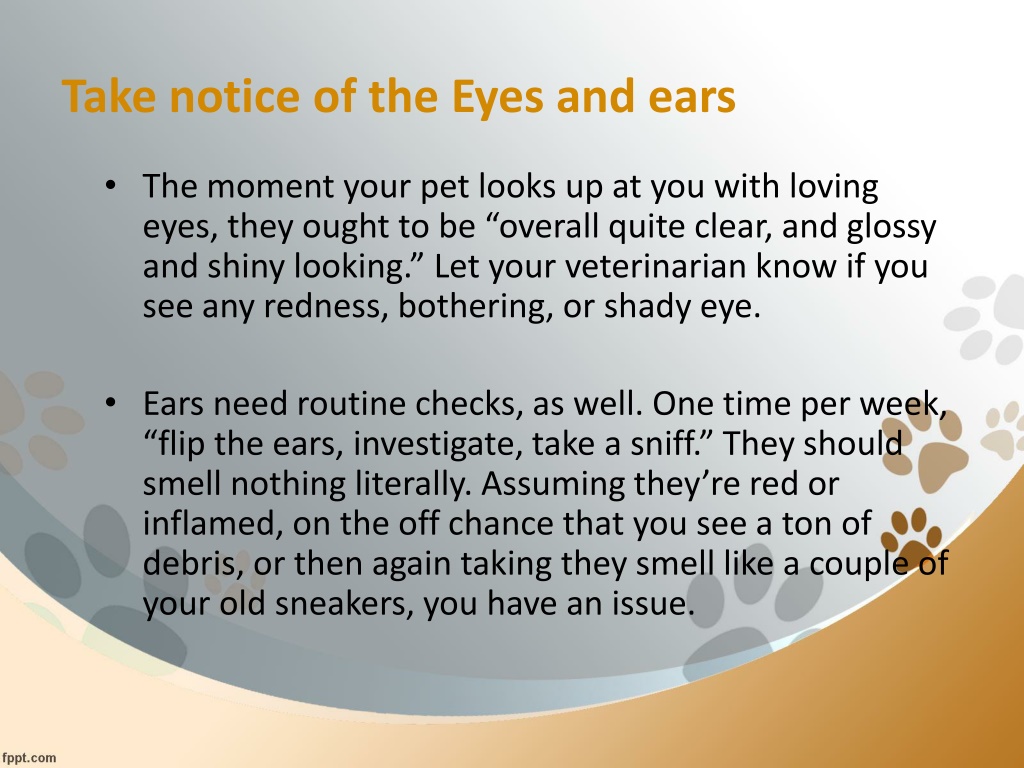 Take notice of the Eyes and ears

• The moment your pet looks up at you with loving eyes, they ought to be “overall quite clear, and glossy and shiny looking.” Let your veterinarian know if you see any redness, bothering, or shady eye.

• Ears need routine checks, as well. One time per week, “flip the ears, investigate, take a sniff.” They should smell nothing literally. Assuming they’re red or inflamed, on the off chance that you see a ton of debris, or then again taking they smell like a couple of your old sneakers, you have an issue.

fppt.com